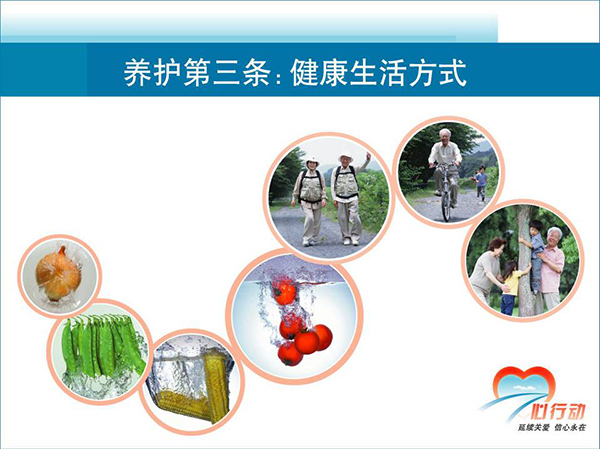 养护第三条：健康生活方式

心行动
延续关爱 信心永在